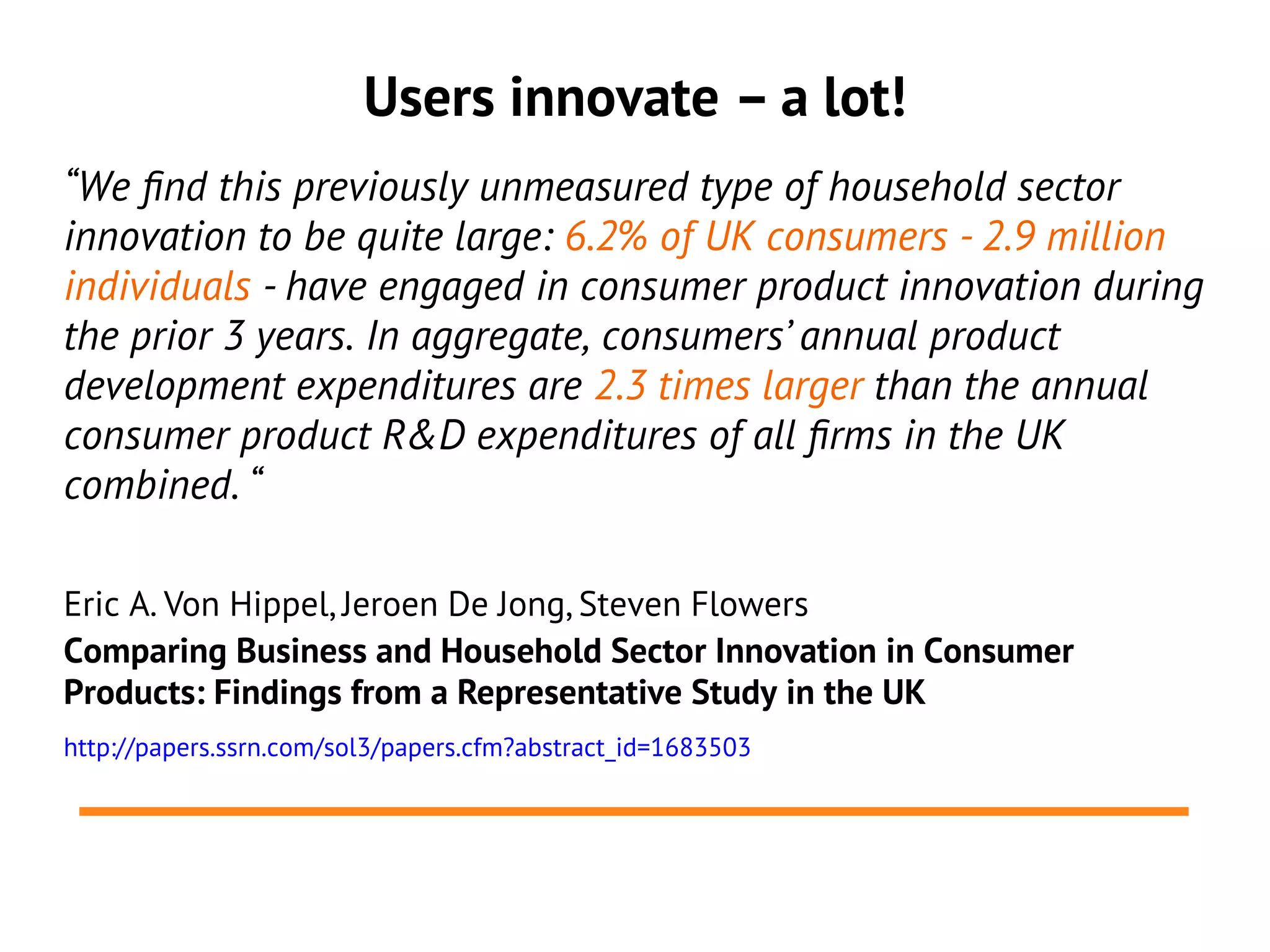 Users innovate – a lot!

“We find this previously unmeasured type of household sector innovation to be quite large: 6.2% of UK consumers - 2.9 million individuals - have engaged in consumer product innovation during the prior 3 years. In aggregate, consumers’ annual product development expenditures are 2.3 times larger than the annual consumer product R&D expenditures of all firms in the UK combined. “

Eric A. Von Hippel, Jeroen De Jong, Steven Flowers

Comparing Business and Household Sector Innovation in Consumer Products: Findings from a Representative Study in the UK

http://papers.ssrn.com/sol3/papers.cfm?abstract_id=1683503